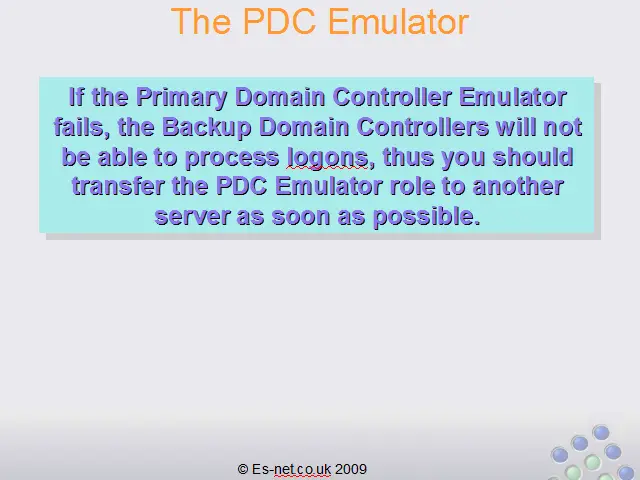 The PDC Emulator

If the Primary Domain Controller Emulator fails, the Backup Domain Controllers will not be able to process logons, thus you should transfer the PDC Emulator role to another server as soon as possible.

© Es-net.co.uk 2009